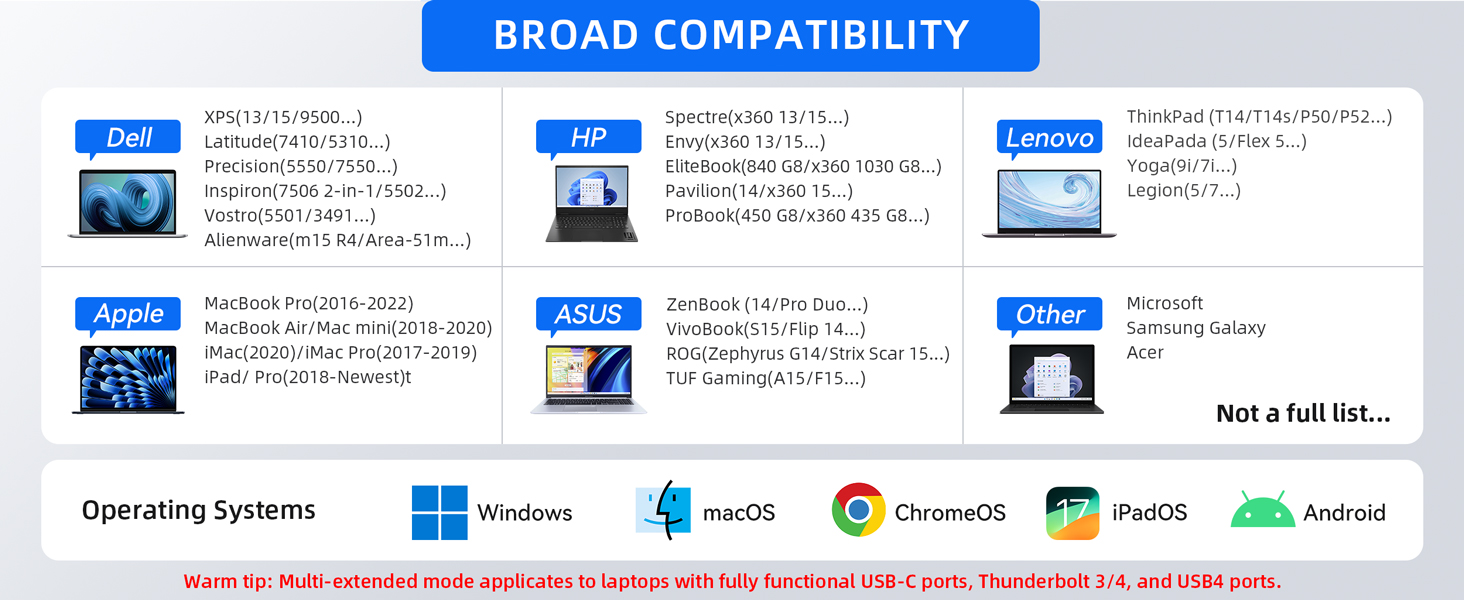 BROAD COMPATIBILITY

Dell

XPS(13/15/9500...)
Latitude(7410/5310...)
Precision(5550/7550...)
Inspiron(7506 2-in-1/5502...)
Vostro(5501/3491...)
Alienware(m15 R4/Area-51m...)

HP

Spectre(x360 13/15...)
Envy(x360 13/15...)
EliteBook(840 G8/x360 1030 G8...)
Pavilion(14/x360 15...)
ProBook(450 G8/x360 435 G8...)

Lenovo

ThinkPad (T14/T14s/P50/P52...)
IdeaPada (5/Flex 5...)
Yoga(9i/7i...)
Legion(5/7...)

Apple

MacBook Pro(2016-2022)
MacBook Air/Mac mini(2018-2020)
iMac(2020)/iMac Pro(2017-2019)
iPad/ Pro(2018-Newest)t

ASUS

ZenBook (14/Pro Duo...)
VivoBook(S15/Flip 14...)
ROG(Zephyrus G14/Strix Scar 15...)
TUF Gaming(A15/F15...)

Other

Microsoft
Samsung Galaxy
Acer

Not a full list...

Operating Systems

Windows

macOS

ChromeOS

17

iPadOS

Android

Warm tip: Multi-extended mode applicates to laptops with fully functional USB-C ports, Thunderbolt 3/4, and USB4 ports.